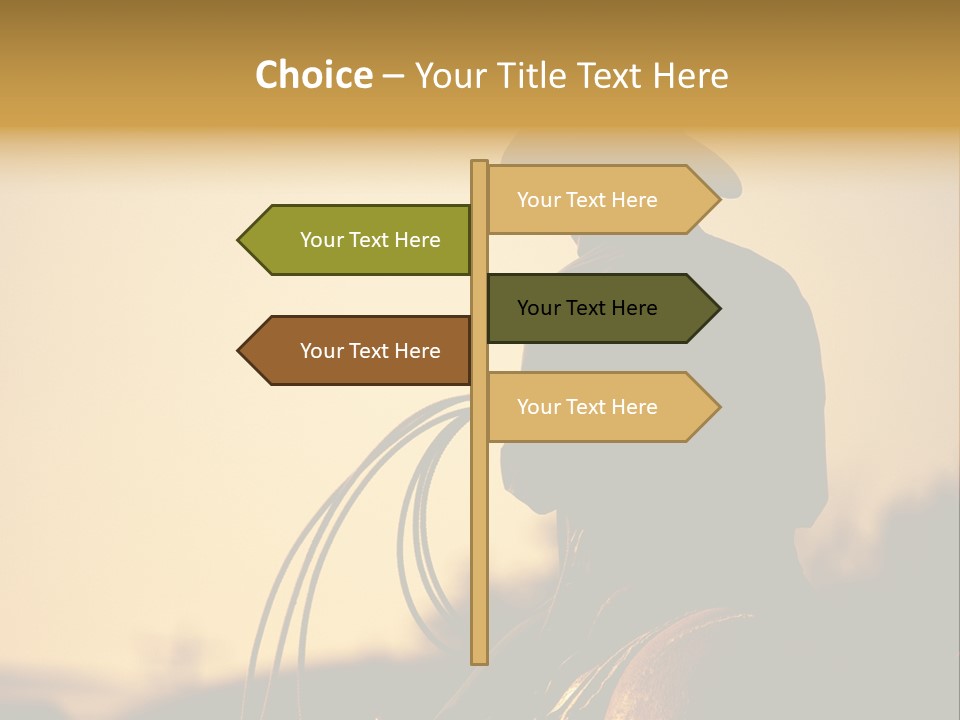 Choice – Your Title Text Here

Your Text Here

Your Text Here

Your Text Here

Your Text Here

Your Text Here